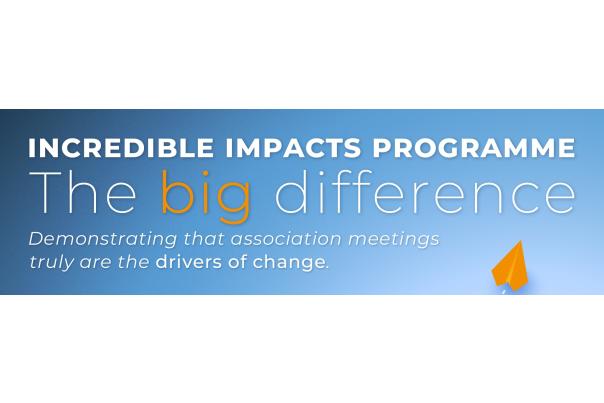 INCREDIBLE IMPACTS PROGRAMME
The big difference
Demonstrating that association meetings truly are the drivers of change.